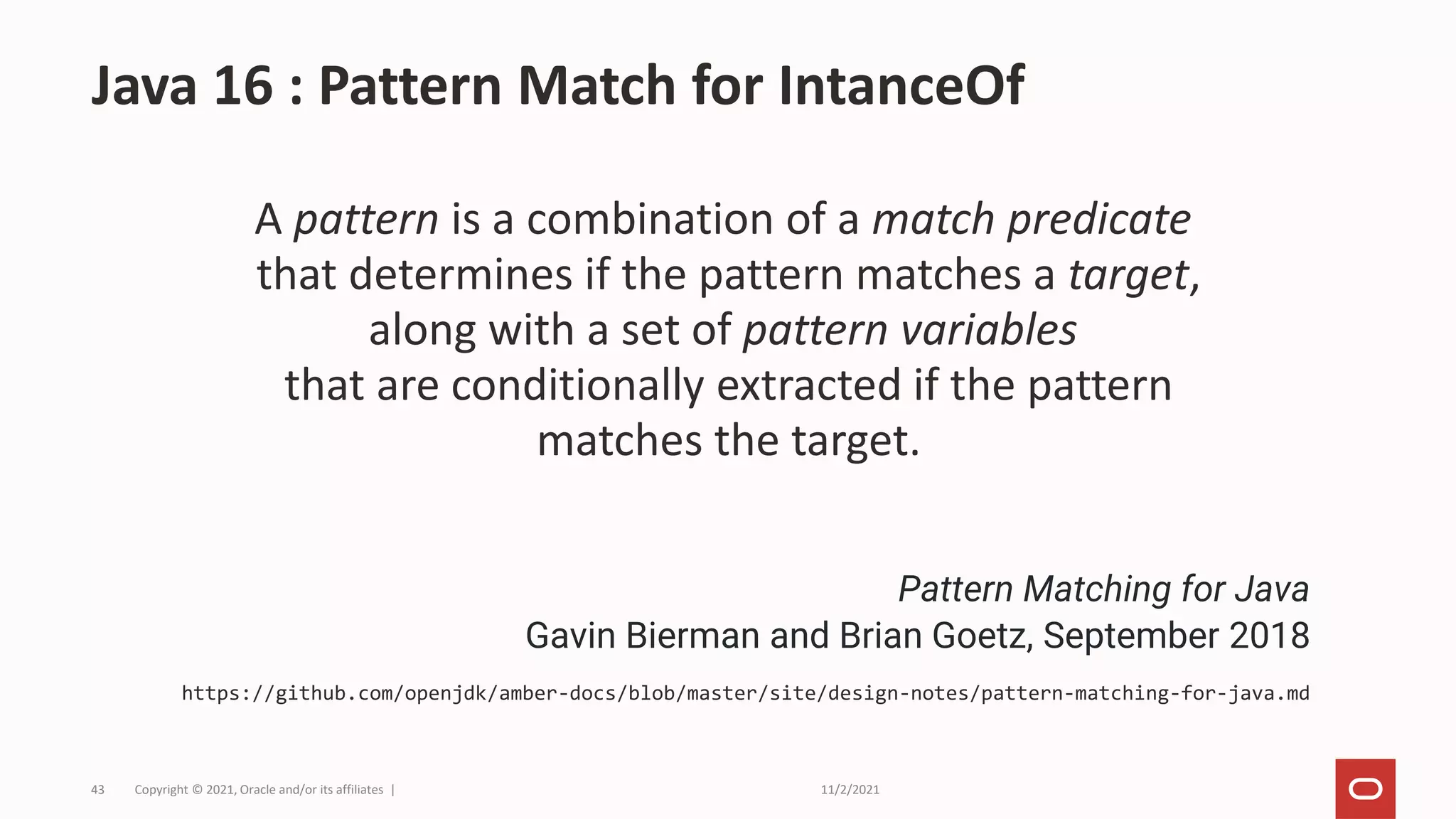 Java 16 : Pattern Match for IntanceOf

A pattern is a combination of a match predicate that determines if the pattern matches a target, along with a set of pattern variables that are conditionally extracted if the pattern matches the target.

Pattern Matching for Java
Gavin Bierman and Brian Goetz, September 2018

https://github.com/openjdk/amber-docs/blob/master/site/design-notes/pattern-matching-for-java.md

43 Copyright © 2021, Oracle and/or its affiliates | 11/2/2021